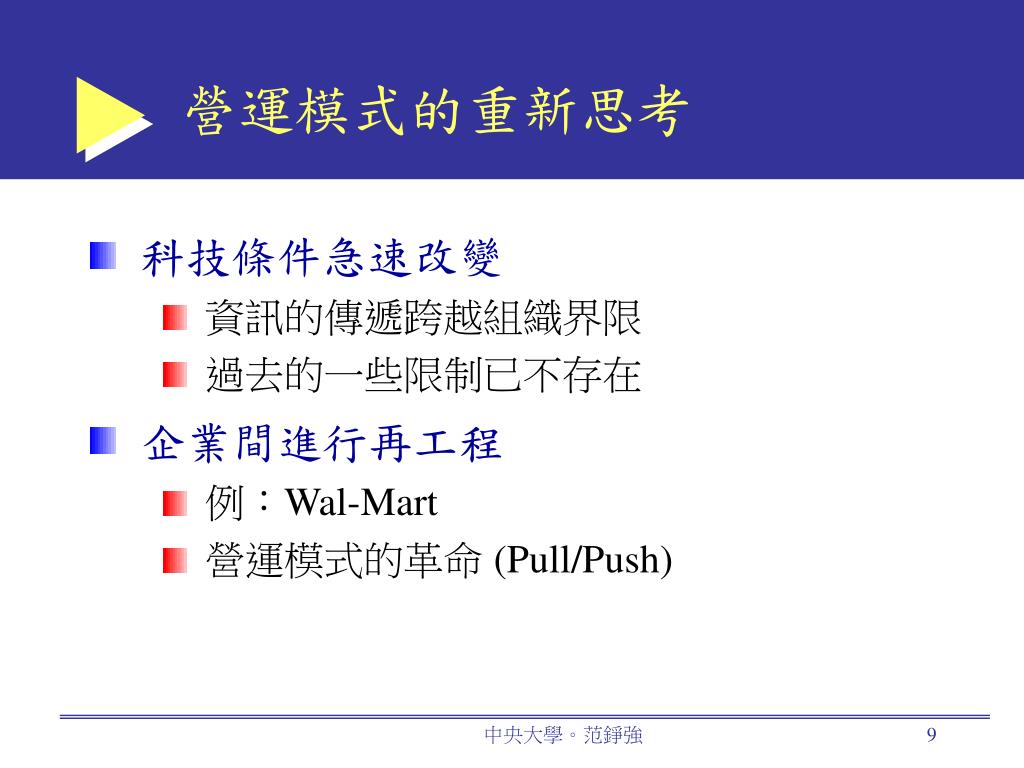 營運模式的重新思考

科技條件急速改變

資訊的傳遞跨越組織界限

過去的一些限制已不存在

企業間進行再工程

例：Wal-Mart

營運模式的革命 (Pull/Push)

中央大學。范錚強

9